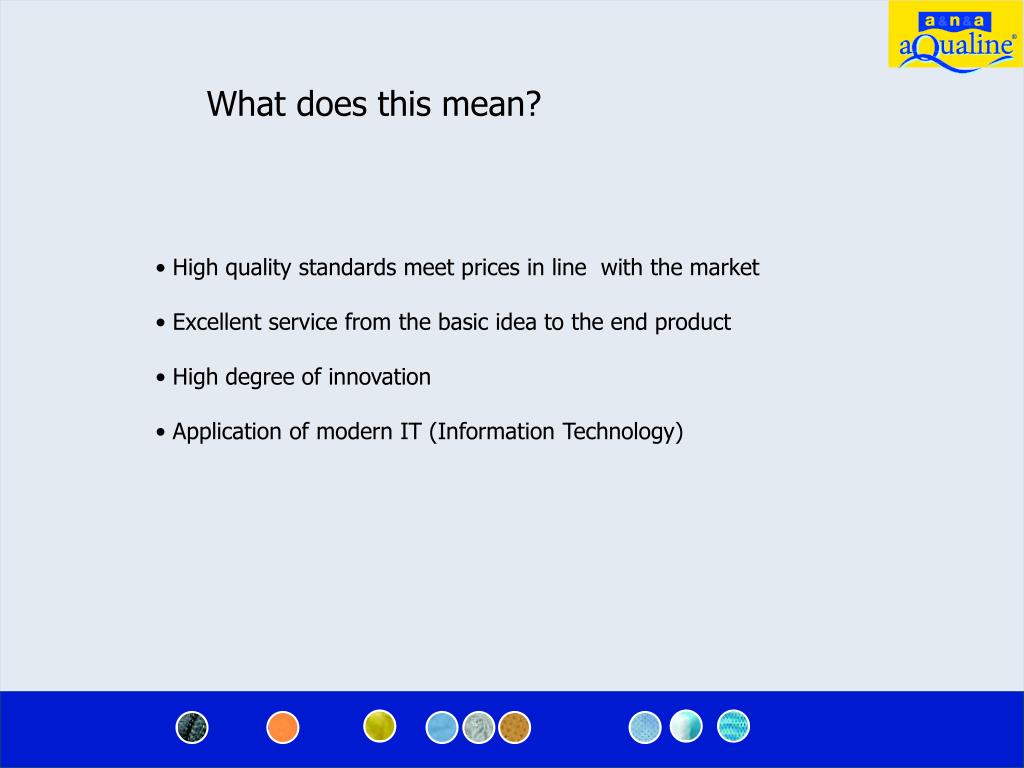 a&n&a
aQualine®

What does this mean?

• High quality standards meet prices in line with the market

• Excellent service from the basic idea to the end product

• High degree of innovation

• Application of modern IT (Information Technology)